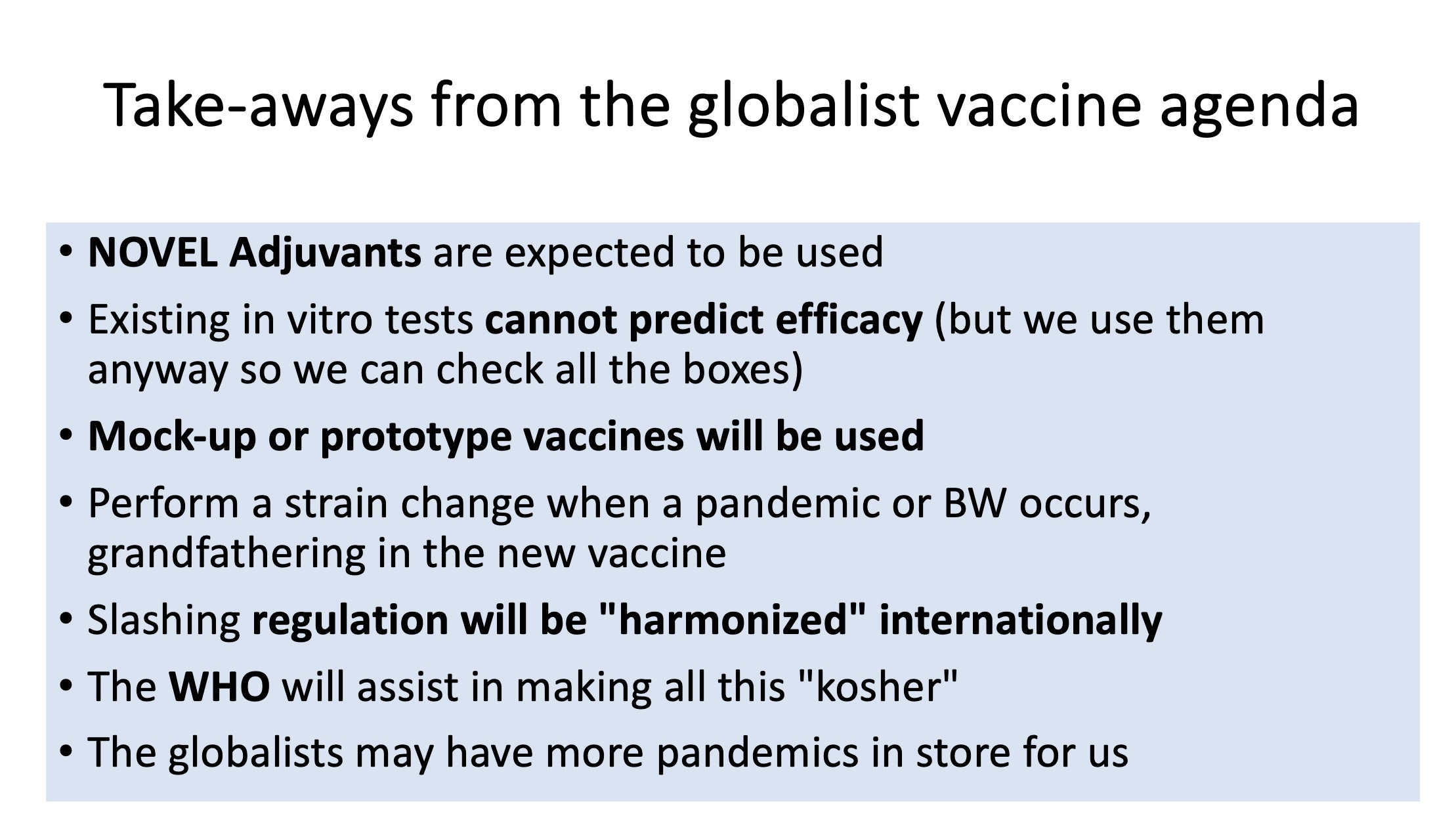 Take-aways from the globalist vaccine agenda

• NOVEL Adjuvants are expected to be used
• Existing in vitro tests cannot predict efficacy (but we use them anyway so we can check all the boxes)
• Mock-up or prototype vaccines will be used
• Perform a strain change when a pandemic or BW occurs, grandfathering in the new vaccine
• Slashing regulation will be "harmonized" internationally
• The WHO will assist in making all this "kosher"
• The globalists may have more pandemics in store for us